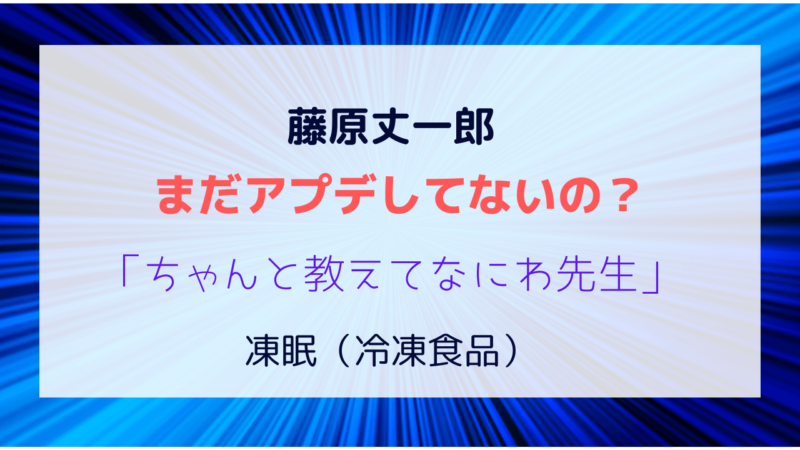 藤原丈一郎

まだアプデしてないの？

「ちゃんと教えてなにわ先生」

凍眠（冷凍食品）